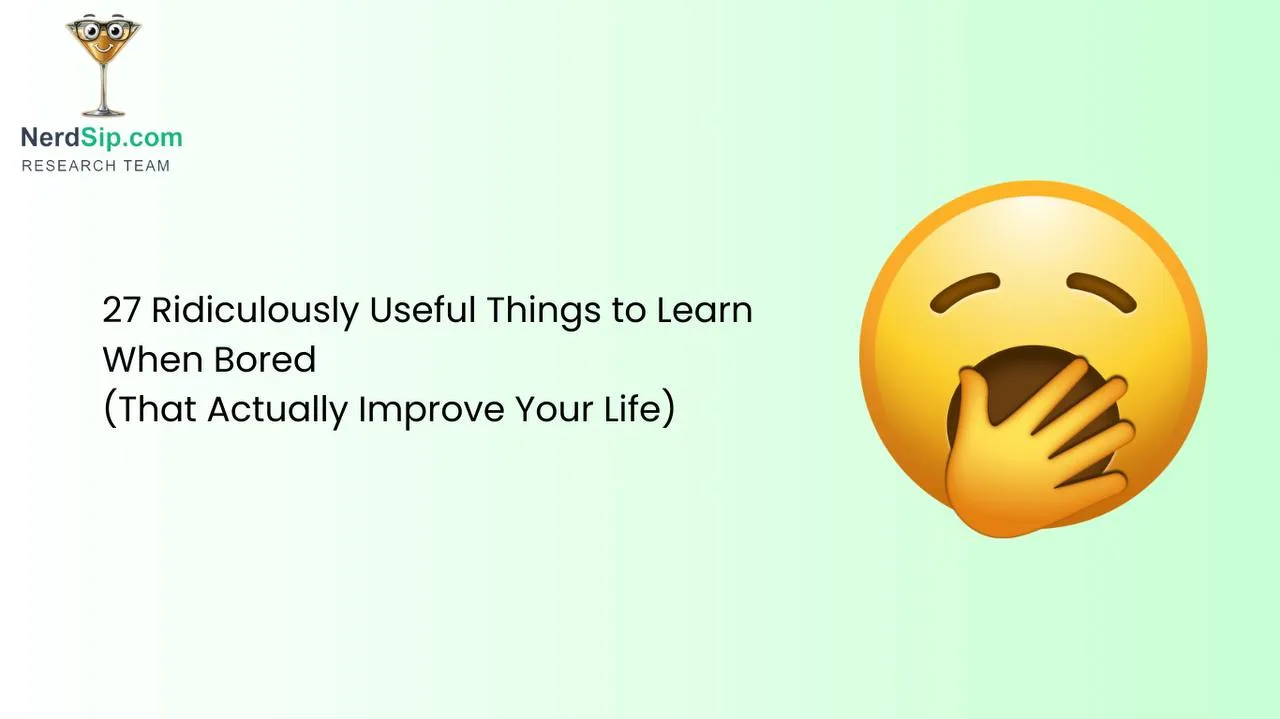 NerdSip.com
RESEARCH TEAM

27 Ridiculously Useful Things to Learn When Bored
(That Actually Improve Your Life)